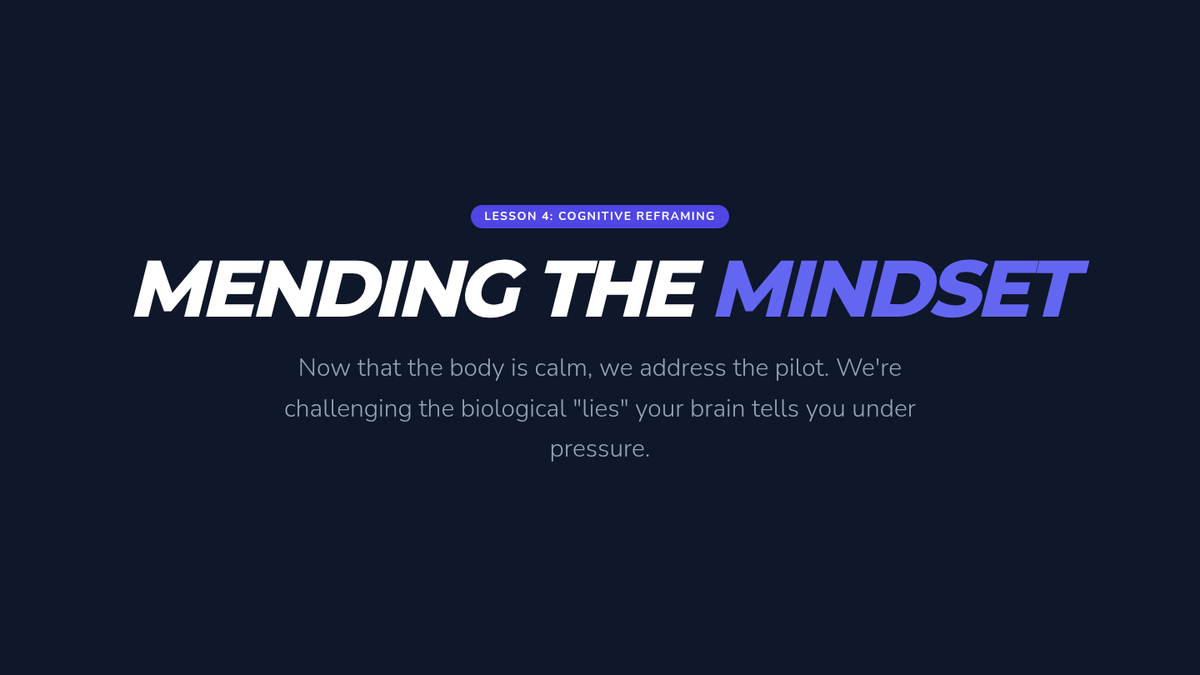 LESSON 4: COGNITIVE REFRAMING

MENDING THE MINDSET

Now that the body is calm, we address the pilot. We're challenging the biological "lies" your brain tells you under pressure.